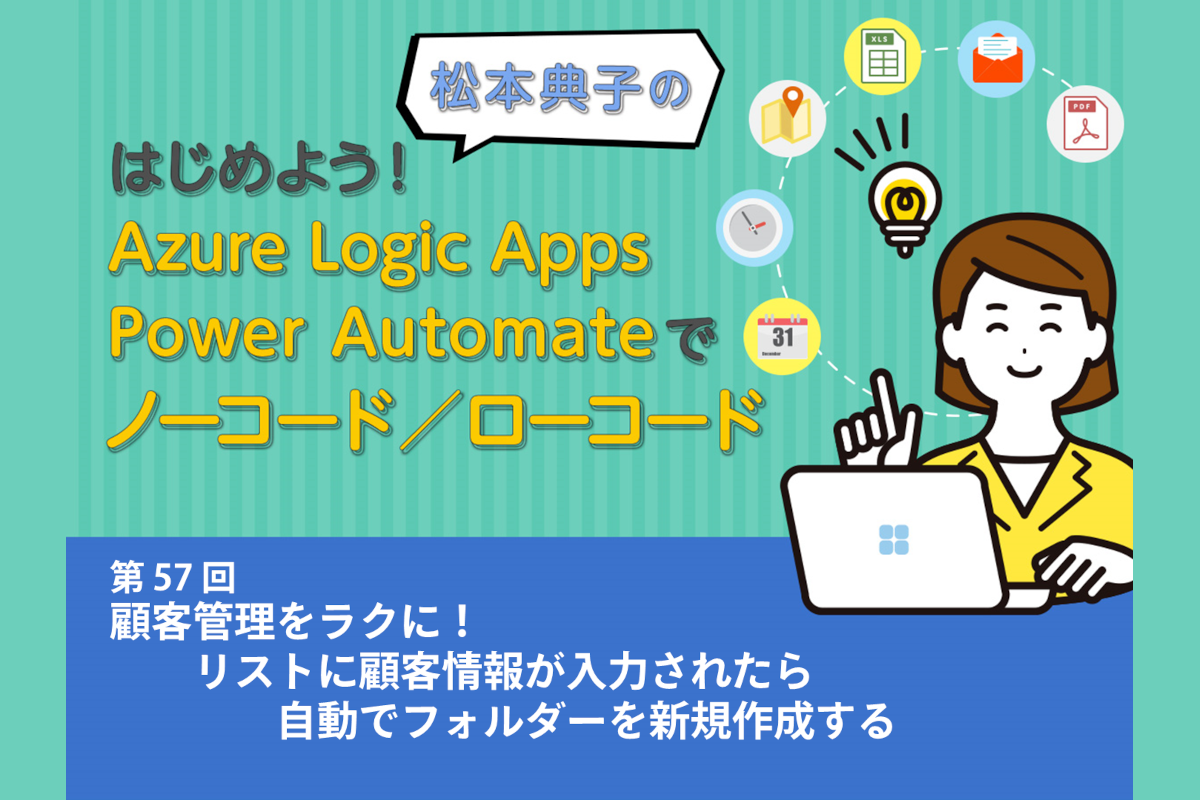 松本典子の

はじめよう!
Azure Logic Apps
Power Automateで
ノーコード/ローコード

XLS

PDF

31
December

第 57 回
顧客管理をラクに！
リストに顧客情報が入力されたら
自動でフォルダーを新規作成する